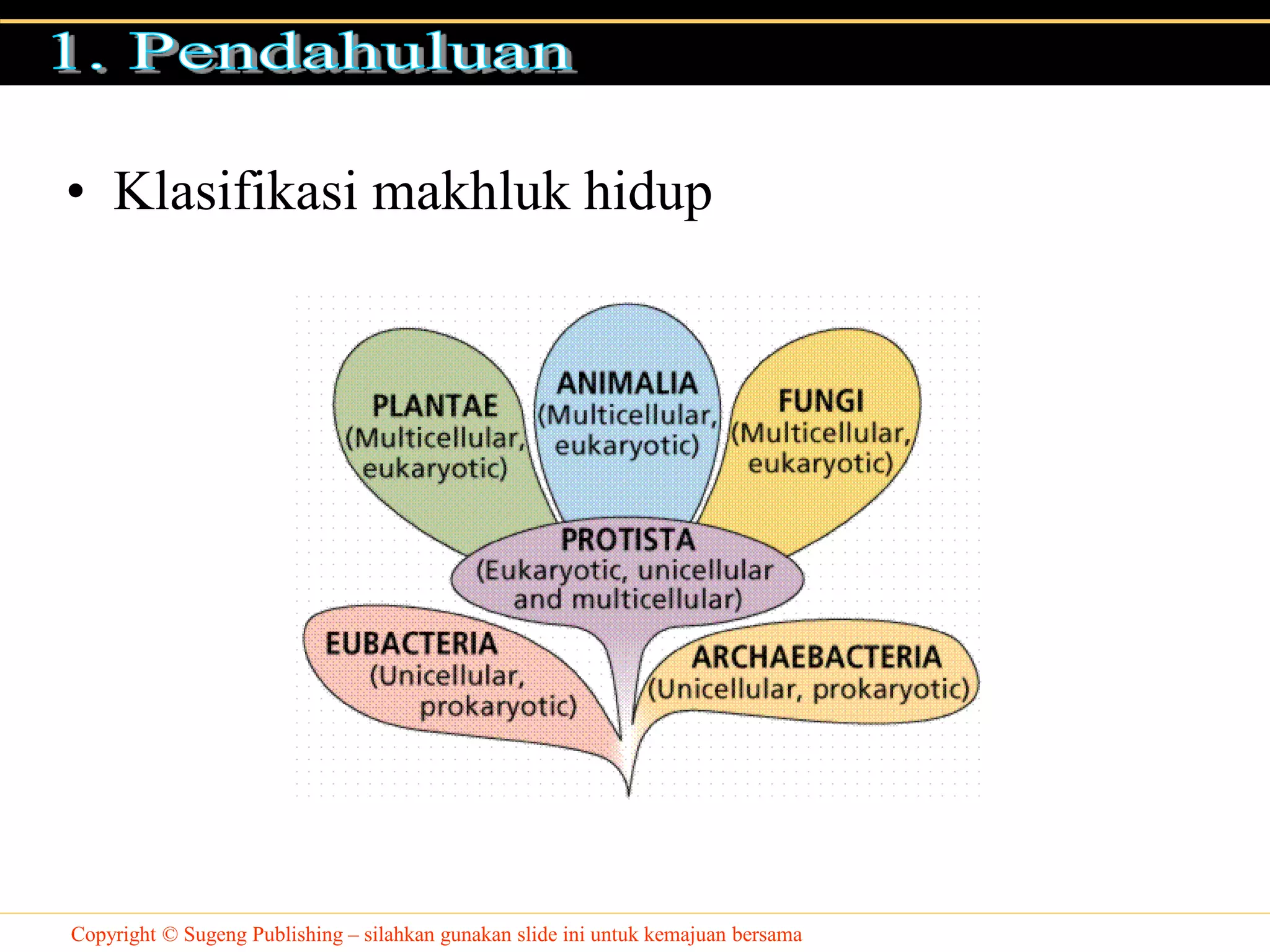 1. Pendahuluan

• Klasifikasi makhluk hidup

PLANTAE (Multicellular, eukaryotic)

ANIMALIA (Multicellular, eukaryotic)

FUNGI (Multicellular, eukaryotic)

PROTISTA (Eukaryotic, unicellular and multicellular)

EUBACTERIA (Unicellular, prokaryotic)

ARCHAEBACTERIA (Unicellular, prokaryotic)

Copyright © Sugeng Publishing – silahkan gunakan slide ini untuk kemajuan bersama